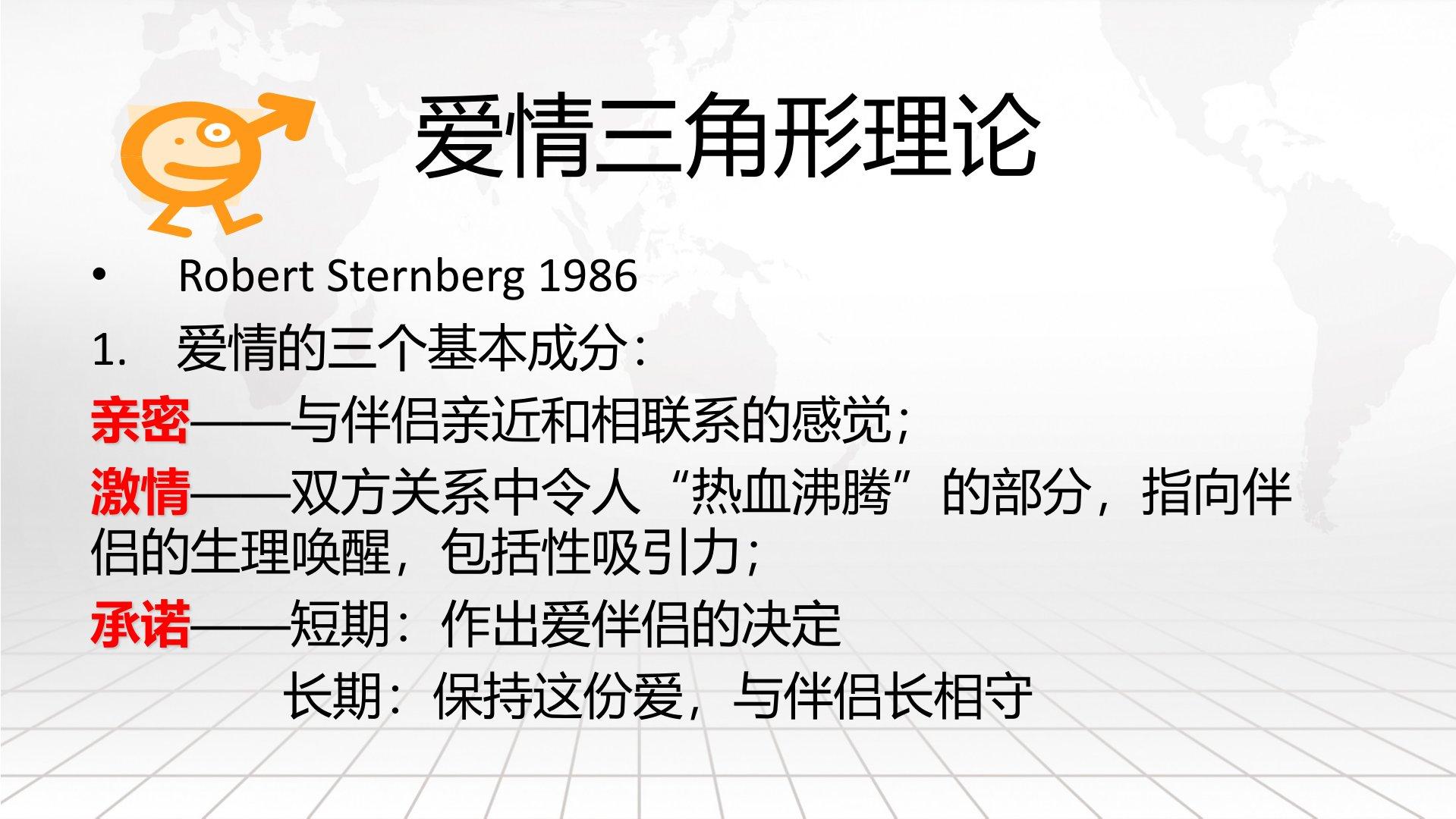 爱情三角形理论

• Robert Sternberg 1986

1. 爱情的三个基本成分：

亲密——与伴侣亲近和相联系的感觉；

激情——双方关系中令人“热血沸腾”的部分，指向伴侣的生理唤醒，包括性吸引力；

承诺——短期：作出爱伴侣的决定

长期：保持这份爱，与伴侣长相守